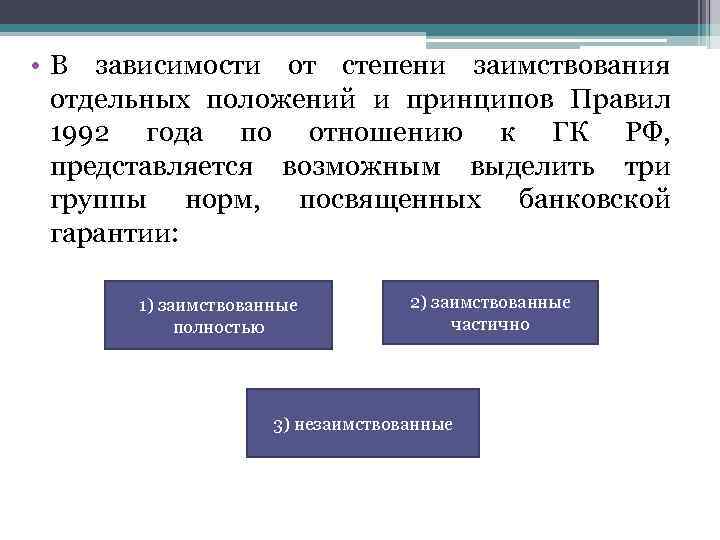 • В зависимости от степени заимствования отдельных положений и принципов Правил 1992 года по отношению к ГК РФ, представляется возможным выделить три группы норм, посвященных банковской гарантии:

1) заимствованные полностью

2) заимствованные частично

3) незаимствованные